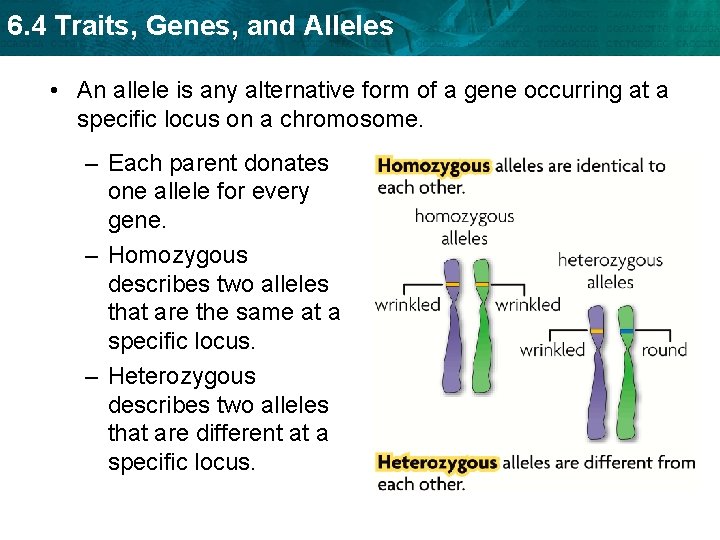 6.4 Traits, Genes, and Alleles

• An allele is any alternative form of a gene occurring at a specific locus on a chromosome.

– Each parent donates one allele for every gene.

– Homozygous describes two alleles that are the same at a specific locus.

– Heterozygous describes two alleles that are different at a specific locus.

Homozygous alleles are identical to each other.

homozygous alleles

wrinkled

wrinkled

heterozygous alleles

wrinkled

round

Heterozygous alleles are different from each other.